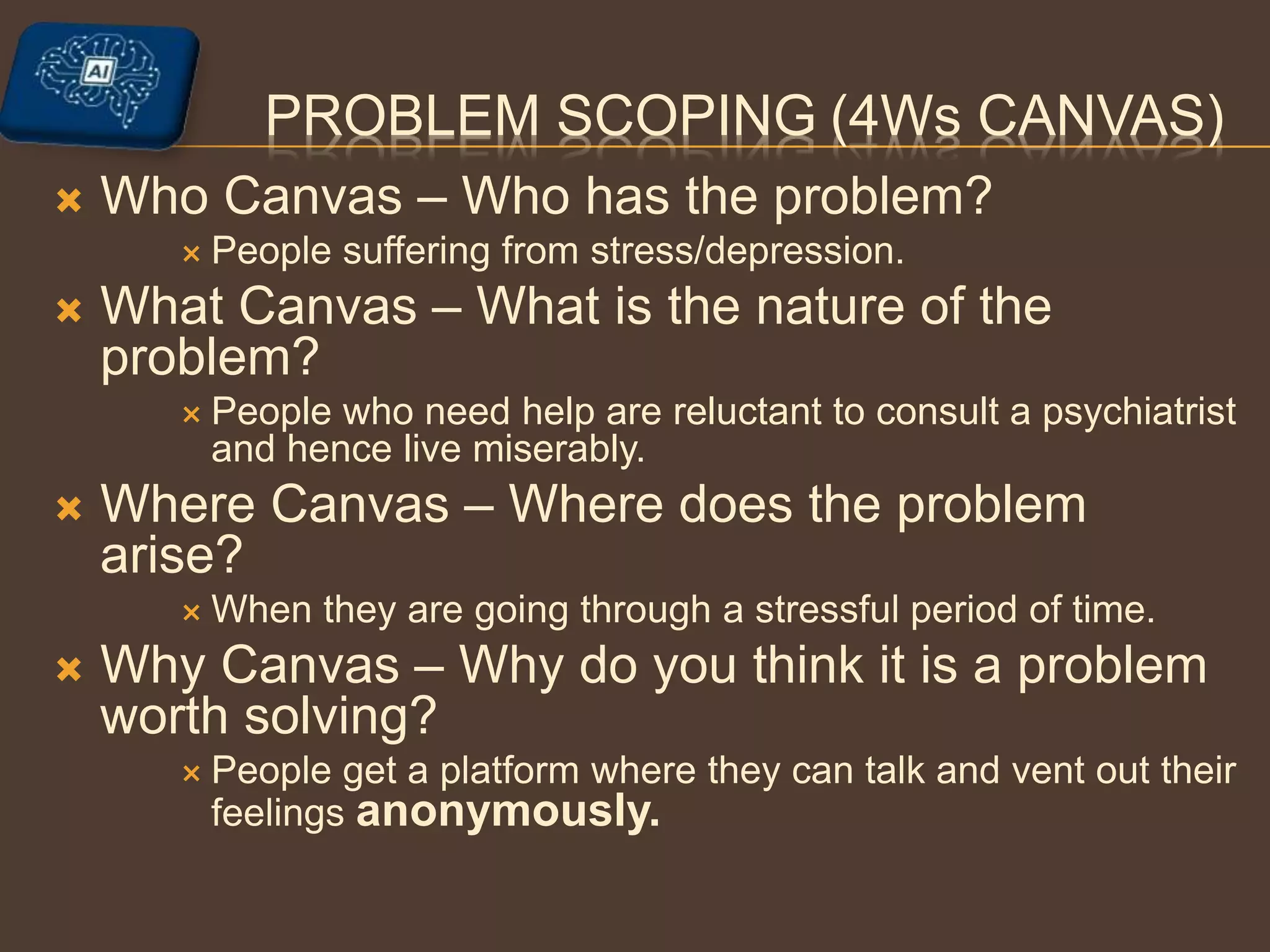 AI

PROBLEM SCOPING (4Ws CANVAS)

× Who Canvas – Who has the problem?

× People suffering from stress/depression.

× What Canvas – What is the nature of the problem?

× People who need help are reluctant to consult a psychiatrist and hence live miserably.

× Where Canvas – Where does the problem arise?

× When they are going through a stressful period of time.

× Why Canvas – Why do you think it is a problem worth solving?

× People get a platform where they can talk and vent out their feelings anonymously.